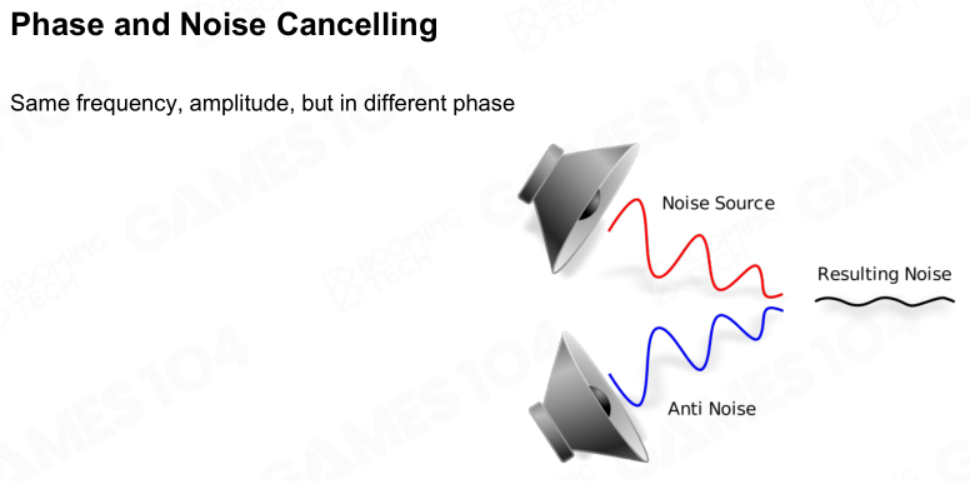 Phase and Noise Cancelling

Same frequency, amplitude, but in different phase

Noise Source

Resulting Noise

Anti Noise

GAMES104

BOOMING TECH